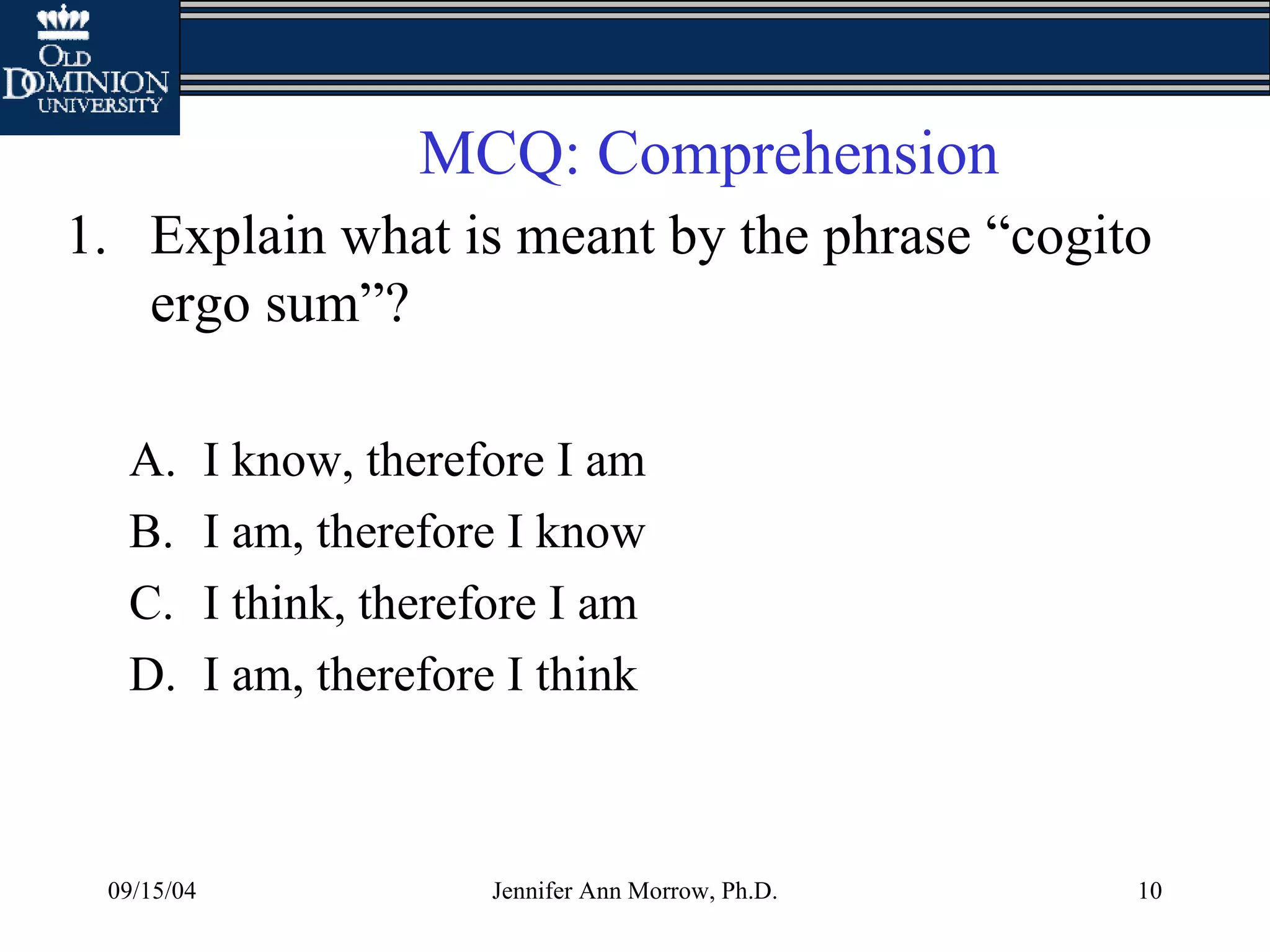 OLD DOMINION UNIVERSITY

MCQ: Comprehension

1. Explain what is meant by the phrase “cogito ergo sum”?

A. I know, therefore I am
B. I am, therefore I know
C. I think, therefore I am
D. I am, therefore I think

09/15/04

Jennifer Ann Morrow, Ph.D.

10